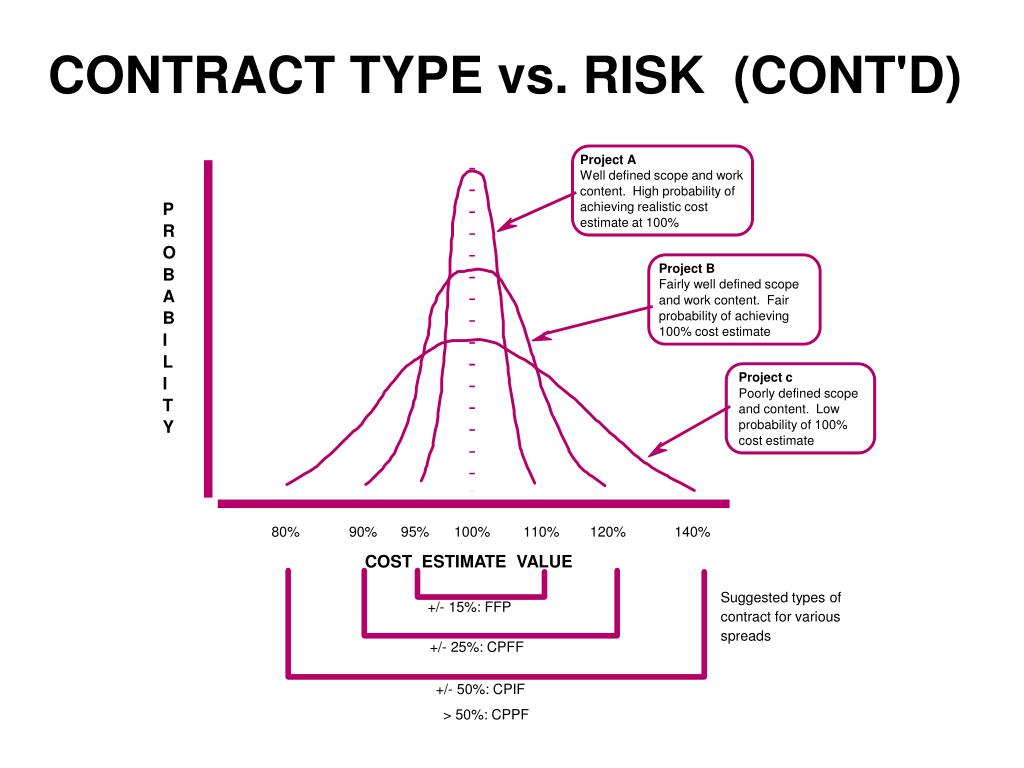 CONTRACT TYPE vs. RISK (CONT'D)

PROBABILITY

Project A
Well defined scope and work content. High probability of achieving realistic cost estimate at 100%

Project B
Fairly well defined scope and work content. Fair probability of achieving 100% cost estimate

Project c
Poorly defined scope and content. Low probability of 100% cost estimate

80% 90% 95% 100% 110% 120% 140%

COST ESTIMATE VALUE

+/- 15%: FFP

+/- 25%: CPFF

+/- 50%: CPIF

> 50%: CPPF

Suggested types of contract for various spreads